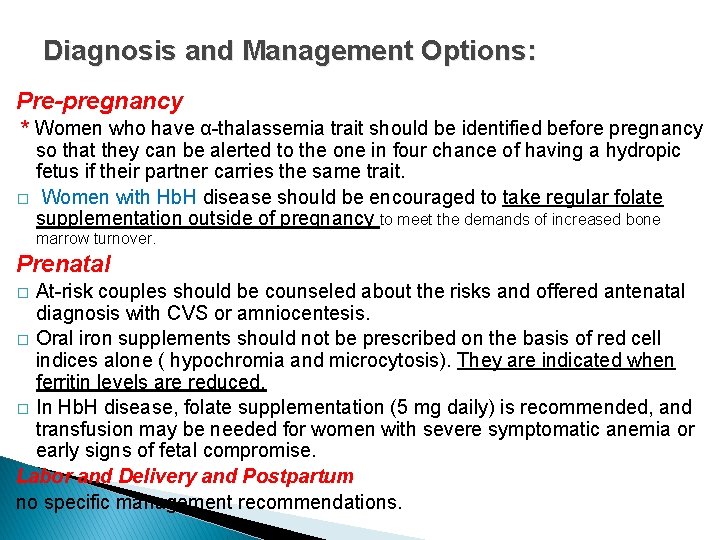 Diagnosis and Management Options:

Pre-pregnancy

* Women who have α-thalassemia trait should be identified before pregnancy so that they can be alerted to the one in four chance of having a hydropic fetus if their partner carries the same trait.

□ Women with HbH disease should be encouraged to take regular folate supplementation outside of pregnancy to meet the demands of increased bone marrow turnover.

Prenatal

□ At-risk couples should be counseled about the risks and offered antenatal diagnosis with CVS or amniocentesis.

□ Oral iron supplements should not be prescribed on the basis of red cell indices alone ( hypochromia and microcytosis). They are indicated when ferritin levels are reduced.

□ In HbH disease, folate supplementation (5 mg daily) is recommended, and transfusion may be needed for women with severe symptomatic anemia or early signs of fetal compromise.

Labor and Delivery and Postpartum

no specific management recommendations.